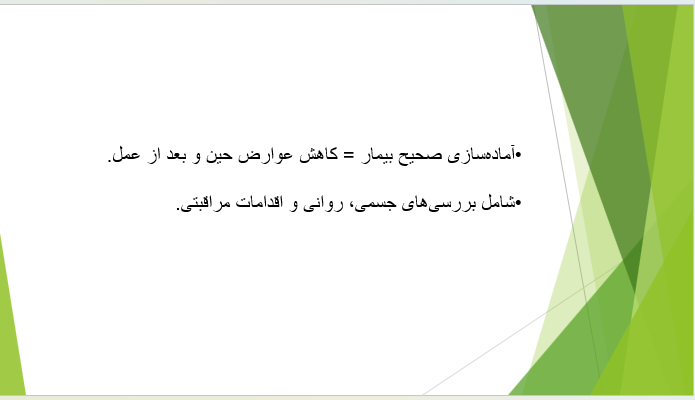 •آماده‌سازی صحیح بیمار = کاهش عوارض حین و بعد از عمل.

•شامل بررسی‌های جسمی، روانی و اقدامات مراقبتی.